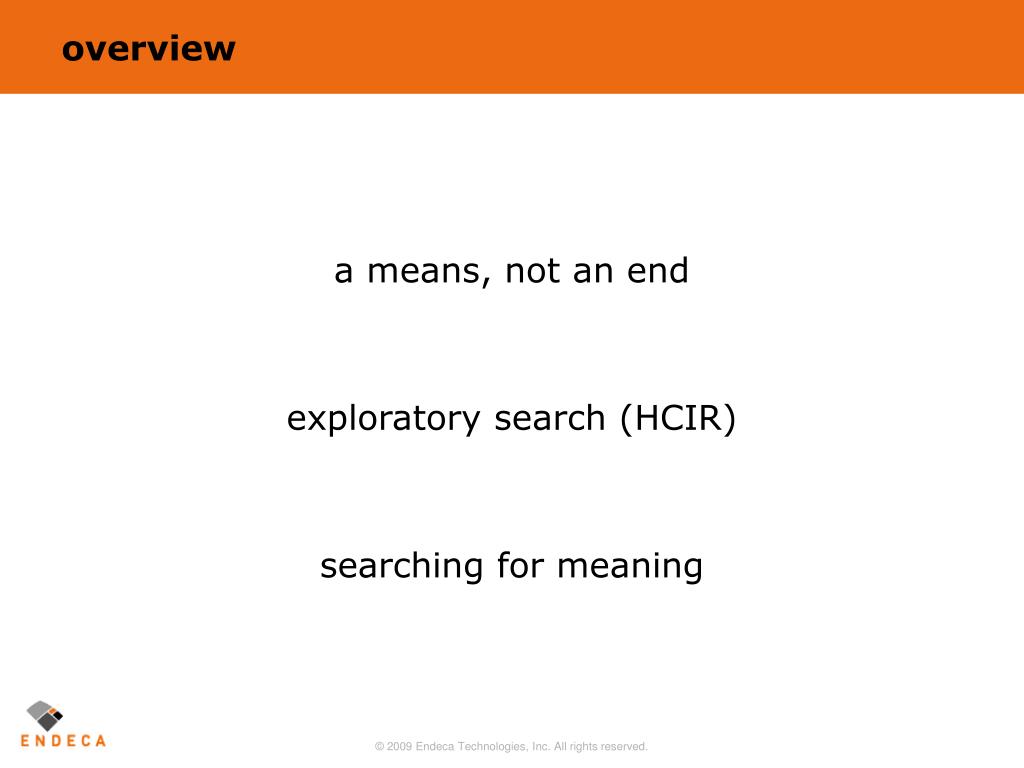 overview

a means, not an end

exploratory search (HCIR)

searching for meaning

ENDECA

© 2009 Endeca Technologies, Inc. All rights reserved.